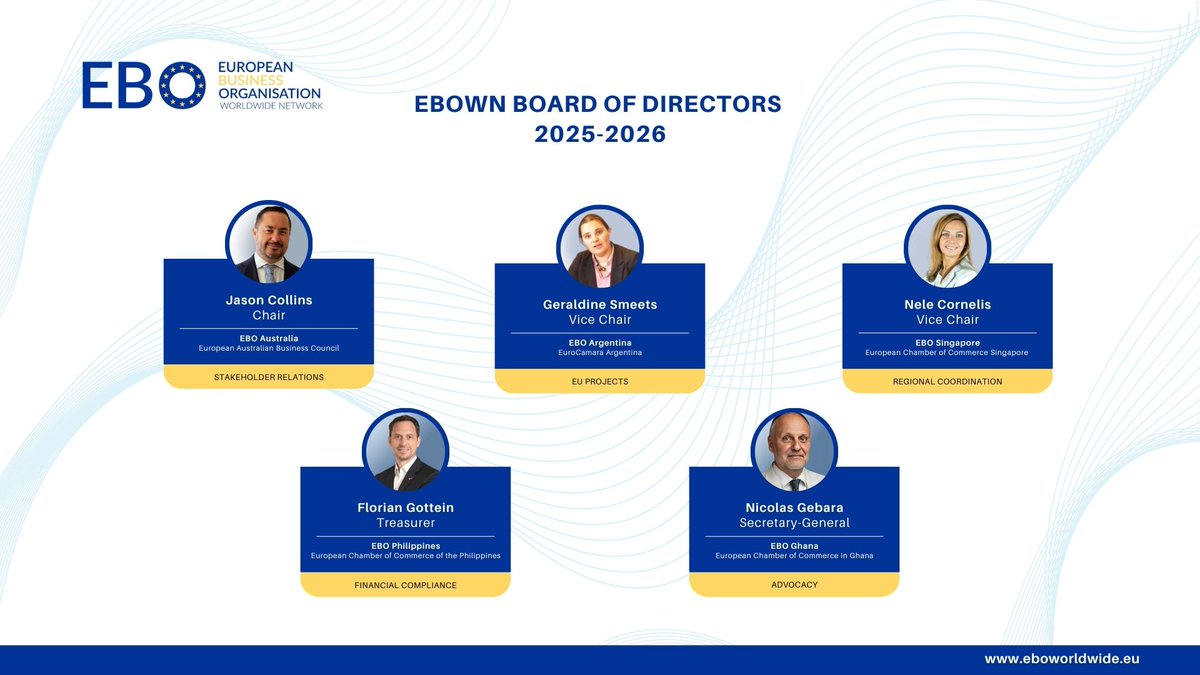 EBO EUROPEAN BUSINESS ORGANISATION WORLDWIDE NETWORK

EBOWN BOARD OF DIRECTORS
2025-2026

Jason Collins
Chair
EBO Australia
European Australian Business Council
STAKEHOLDER RELATIONS

Geraldine Smeets
Vice Chair
EBO Argentina
EuroCamara Argentina
EU PROJECTS

Nele Cornelis
Vice Chair
EBO Singapore
European Chamber of Commerce Singapore
REGIONAL COORDINATION

Florian Gottein
Treasurer
EBO Philippines
European Chamber of Commerce of the Philippines
FINANCIAL COMPLIANCE

Nicolas Gebara
Secretary-General
EBO Ghana
European Chamber of Commerce in Ghana
ADVOCACY

www.eboworldwide.eu